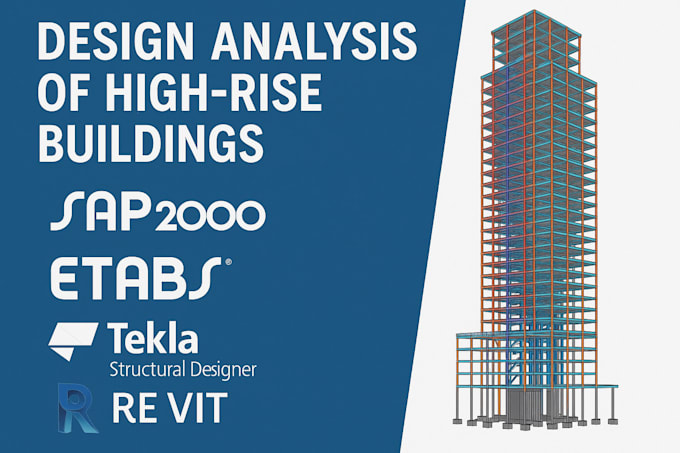 DESIGN ANALYSIS OF HIGH-RISE BUILDINGS

SAP2000

ETABS®

Tekla
Structural Designer

R RE VIT